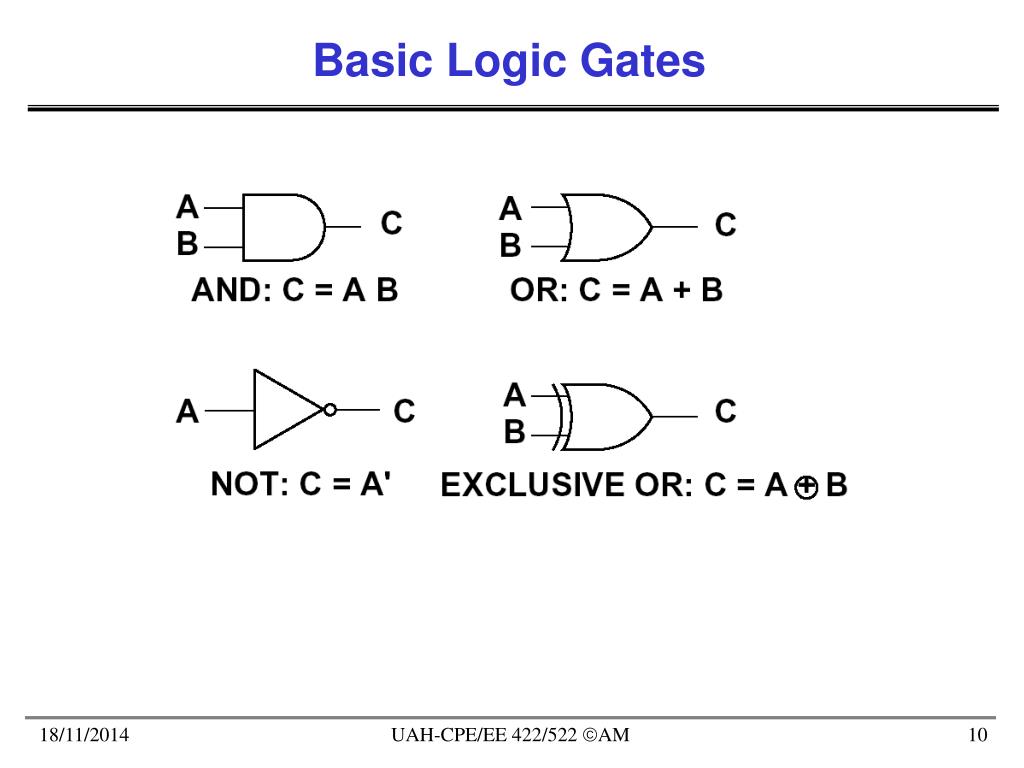 Basic Logic Gates

A
B
C
AND: C = A B

A
B
C
OR: C = A + B

A
C
NOT: C = A'

A
B
C
EXCLUSIVE OR: C = A $\oplus$ B

18/11/2014
UAH-CPE/EE 422/522 ©AM
10